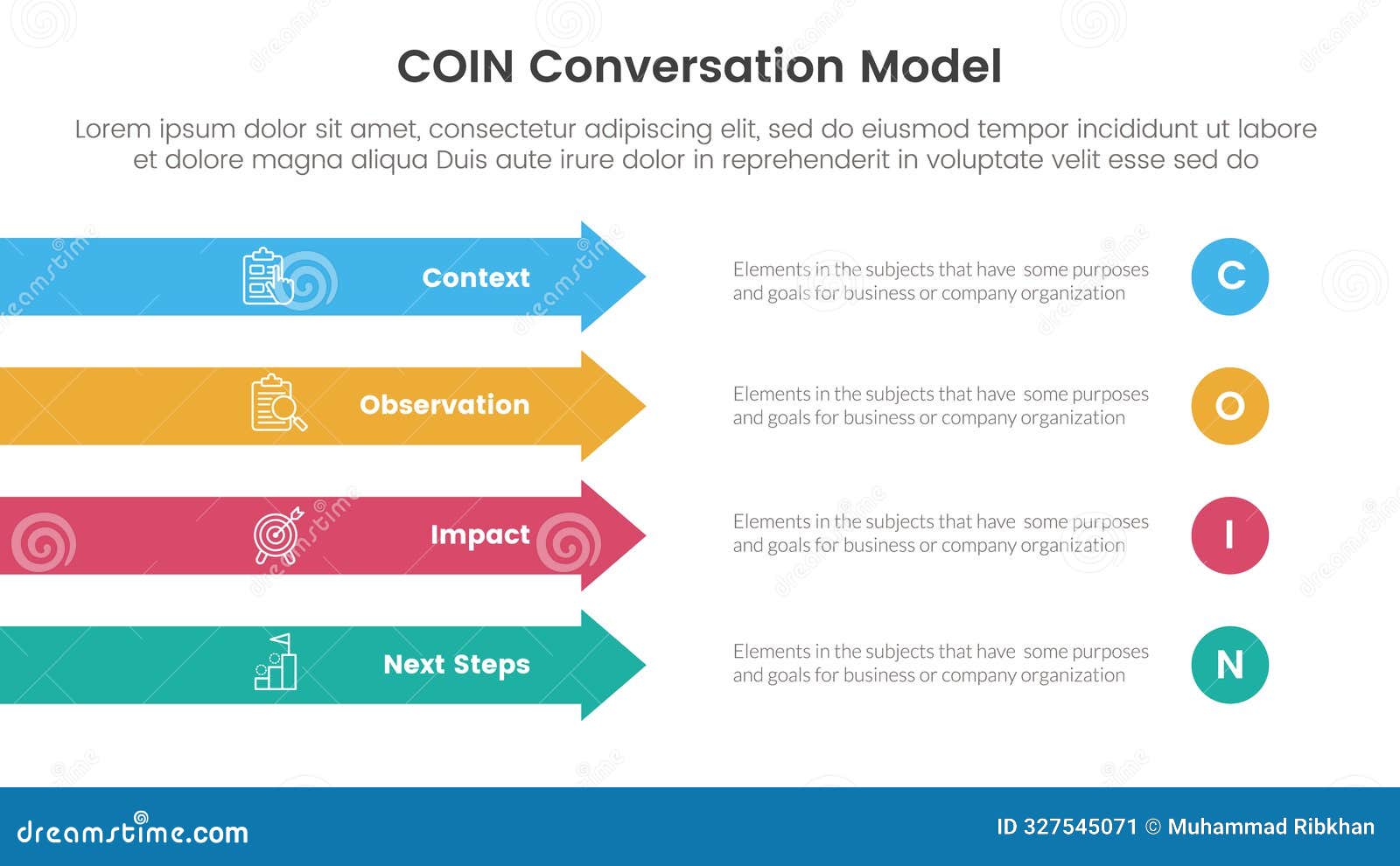 COIN Conversation Model

Lorem ipsum dolor sit amet, consectetur adipiscing elit, sed do eiusmod tempor incididunt ut labore et dolore magna aliqua Duis aute irure dolor in reprehenderit in voluptate velit esse sed do

Context

Elements in the subjects that have some purposes and goals for business or company organization

C

Observation

Elements in the subjects that have some purposes and goals for business or company organization

O

Impact

Elements in the subjects that have some purposes and goals for business or company organization

I

Next Steps

Elements in the subjects that have some purposes and goals for business or company organization

N

dreamstime.com

ID 327545071 © Muhammad Ribkhan